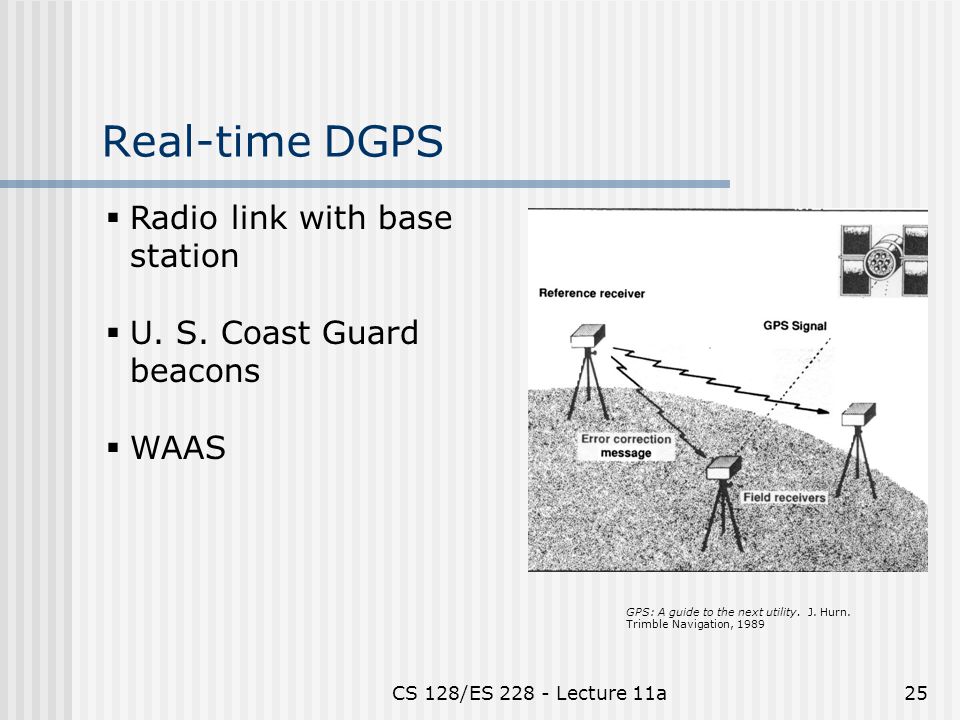 Real-time DGPS

▪ Radio link with base station

▪ U. S. Coast Guard beacons

▪ WAAS

Reference receiver

GPS Signal

Error correction message

Field receivers

GPS: A guide to the next utility. J. Hurn. Trimble Navigation, 1989

CS 128/ES 228 - Lecture 11a

25